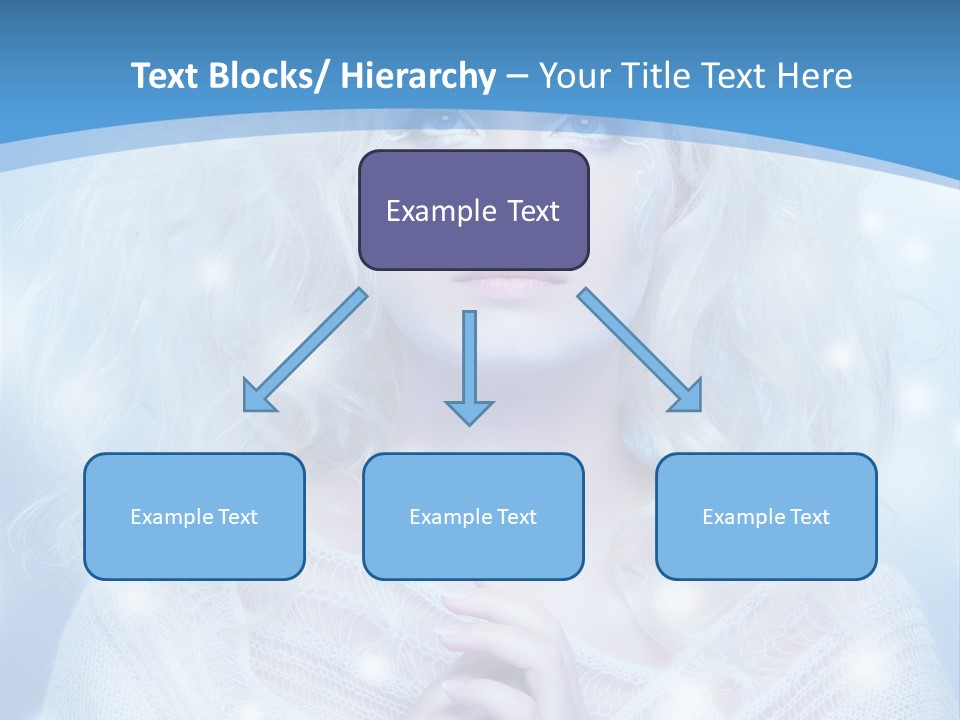 Text Blocks/ Hierarchy – Your Title Text Here

Example Text

Example Text

Example Text

Example Text